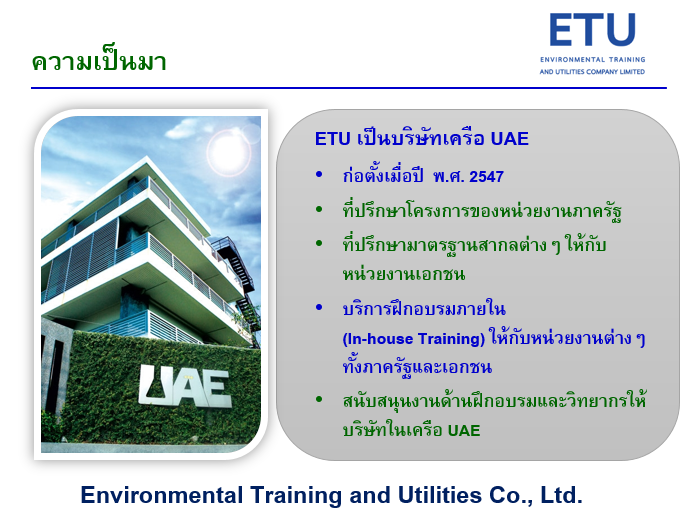 ความเป็นมา

ETU
ENVIRONMENTAL TRAINING
AND UTILITIES COMPANY LIMITED

UAE

ETU เป็นบริษัทเครือ UAE

• ก่อตั้งเมื่อปี พ.ศ. 2547
• ที่ปรึกษาโครงการของหน่วยงานภาครัฐ
• ที่ปรึกษามาตรฐานสากลต่าง ๆ ให้กับหน่วยงานเอกชน
• บริการฝึกอบรมภายใน (In-house Training) ให้กับหน่วยงานต่าง ๆ ทั้งภาครัฐและเอกชน
• สนับสนุนงานด้านฝึกอบรมและวิทยากรให้บริษัทในเครือ UAE

Environmental Training and Utilities Co., Ltd.